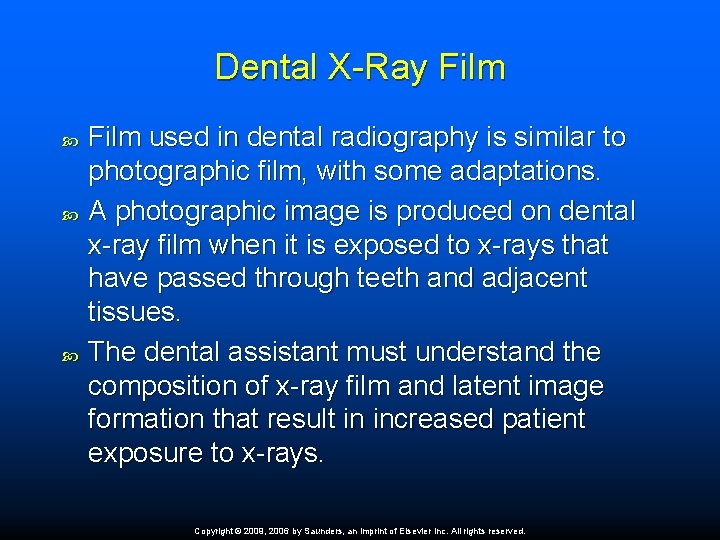 Dental X-Ray Film

Film used in dental radiography is similar to photographic film, with some adaptations.

A photographic image is produced on dental x-ray film when it is exposed to x-rays that have passed through teeth and adjacent tissues.

The dental assistant must understand the composition of x-ray film and latent image formation that result in increased patient exposure to x-rays.

Copyright © 2009, 2006 by Saunders, an imprint of Elsevier Inc. All rights reserved.